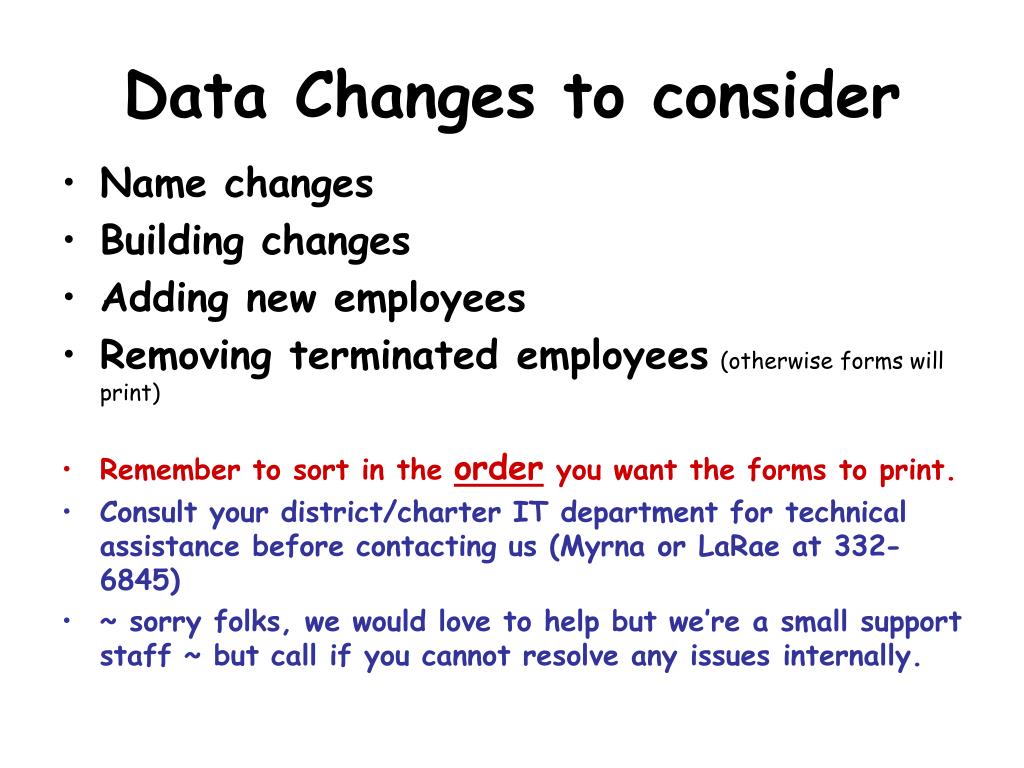 Data Changes to consider

• Name changes
• Building changes
• Adding new employees
• Removing terminated employees (otherwise forms will print)

• Remember to sort in the order you want the forms to print.
• Consult your district/charter IT department for technical assistance before contacting us (Myrna or LaRae at 332-6845)
• ~ sorry folks, we would love to help but we're a small support staff ~ but call if you cannot resolve any issues internally.